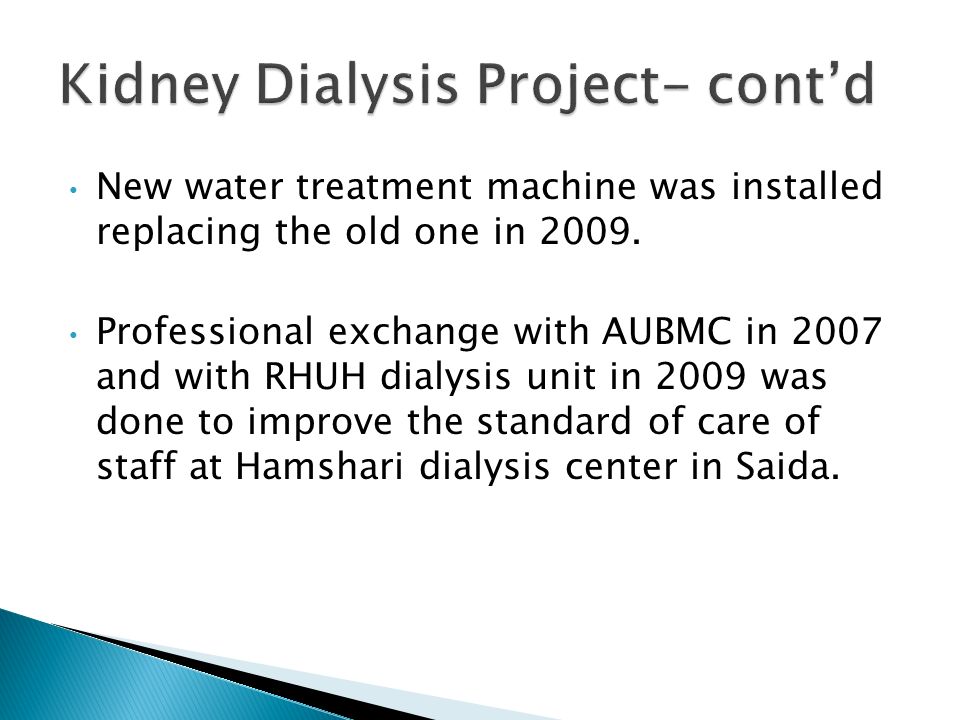 Kidney Dialysis Project- cont'd

• New water treatment machine was installed replacing the old one in 2009.

• Professional exchange with AUBMC in 2007 and with RHUH dialysis unit in 2009 was done to improve the standard of care of staff at Hamshari dialysis center in Saida.